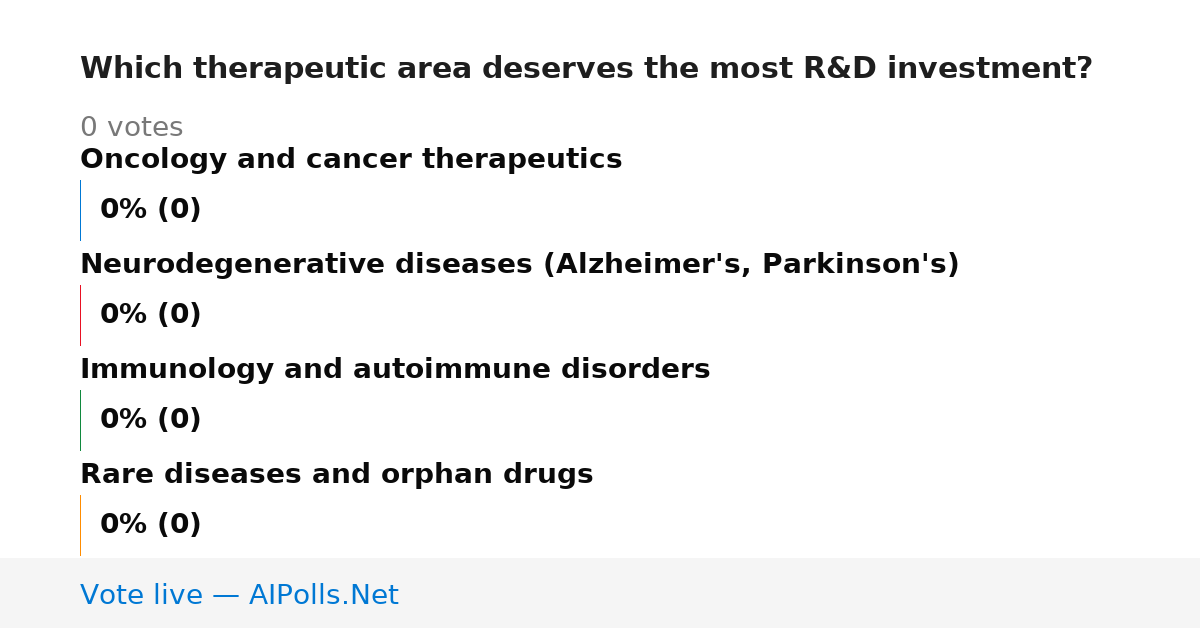 Which therapeutic area deserves the most R&D investment?

0 votes

Oncology and cancer therapeutics

0% (0)

Neurodegenerative diseases (Alzheimer's, Parkinson's)

0% (0)

Immunology and autoimmune disorders

0% (0)

Rare diseases and orphan drugs

0% (0)

Vote live — AIPolls.Net